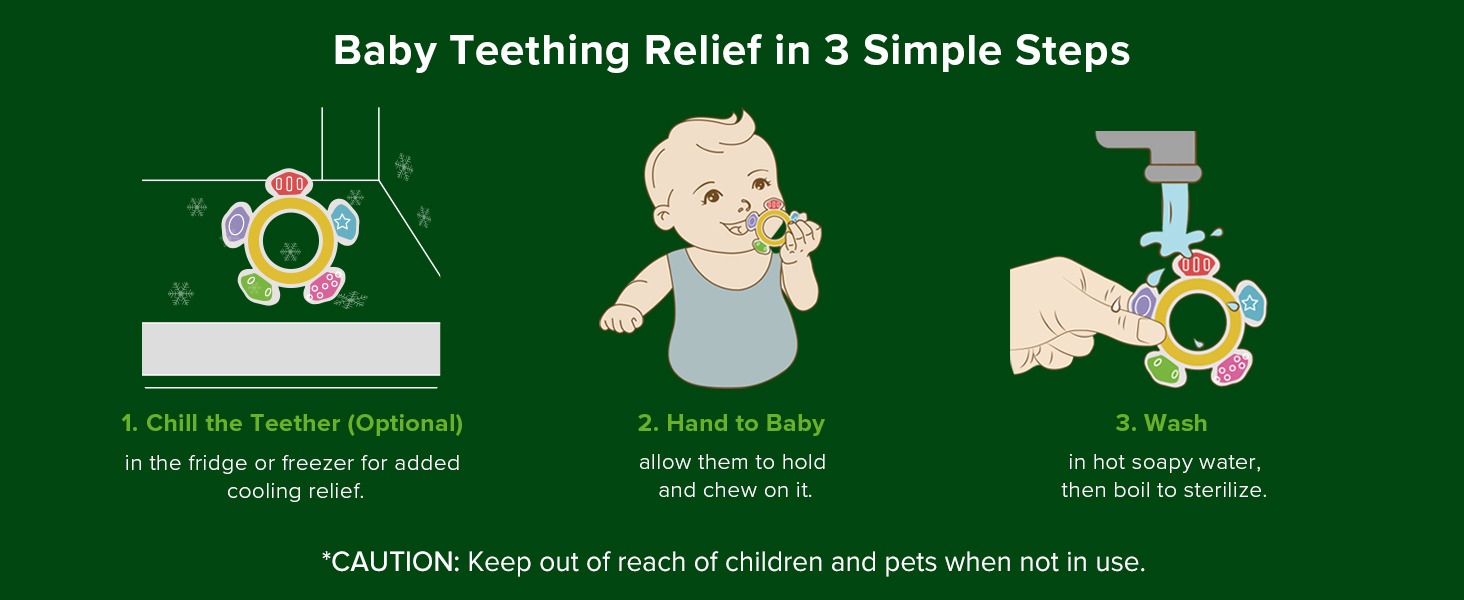 Baby Teething Relief in 3 Simple Steps

1. Chill the Teether (Optional)

in the fridge or freezer for added cooling relief.

2. Hand to Baby

allow them to hold and chew on it.

3. Wash

in hot soapy water, then boil to sterilize.

*CAUTION: Keep out of reach of children and pets when not in use.